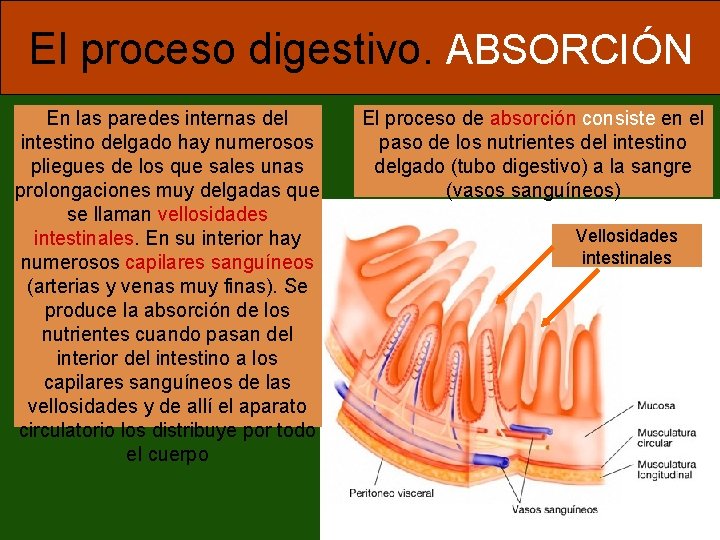 El proceso digestivo. ABSORCIÓN

En las paredes internas del intestino delgado hay numerosos pliegues de los que sales unas prolongaciones muy delgadas que se llaman vellosidades intestinales. En su interior hay numerosos capilares sanguíneos (arterias y venas muy finas). Se produce la absorción de los nutrientes cuando pasan del interior del intestino a los capilares sanguíneos de las vellosidades y de allí el aparato circulatorio los distribuye por todo el cuerpo

El proceso de absorción consiste en el paso de los nutrientes del intestino delgado (tubo digestivo) a la sangre (vasos sanguíneos)

Vellosidades intestinales

Mucosa

Musculatura circular

Musculatura longitudinal

Peritoneo visceral

Vasos sanguíneos